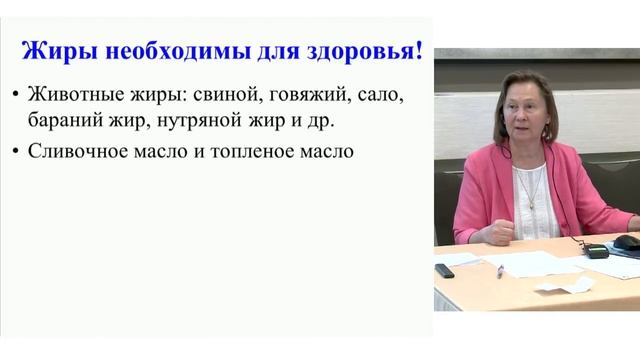 Жиры необходимы для здоровья!

• Животные жиры: свиной, говяжий, сало, бараний жир, нутряной жир и др.

• Сливочное масло и топленое масло